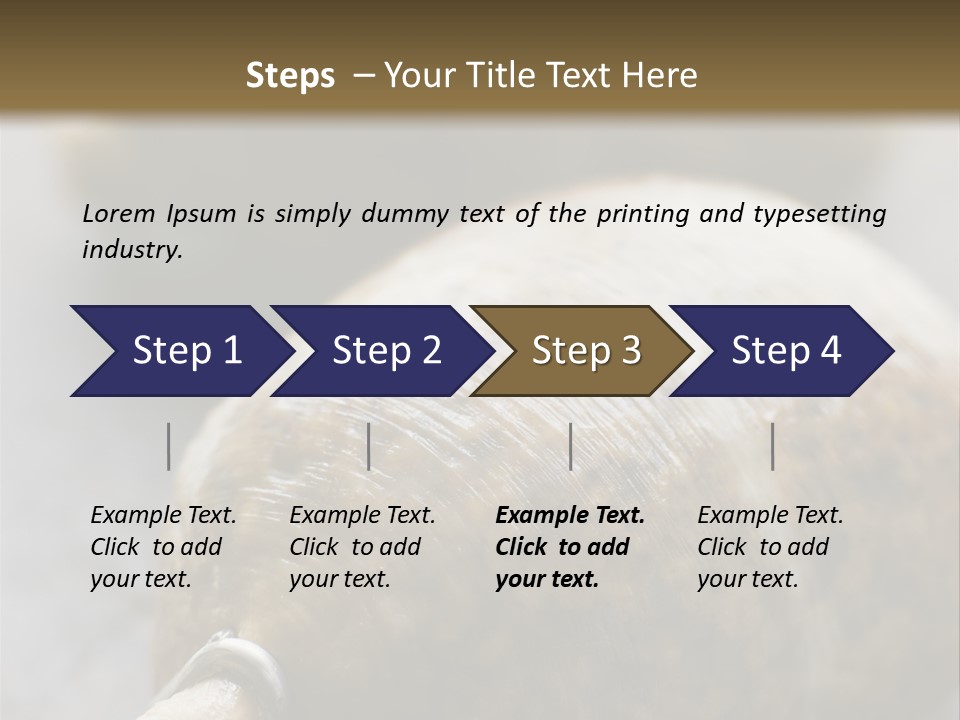 Steps – Your Title Text Here

Lorem Ipsum is simply dummy text of the printing and typesetting industry.

Step 1

Step 2

Step 3

Step 4

Example Text. Click to add your text.

Example Text. Click to add your text.

Example Text. Click to add your text.

Example Text. Click to add your text.